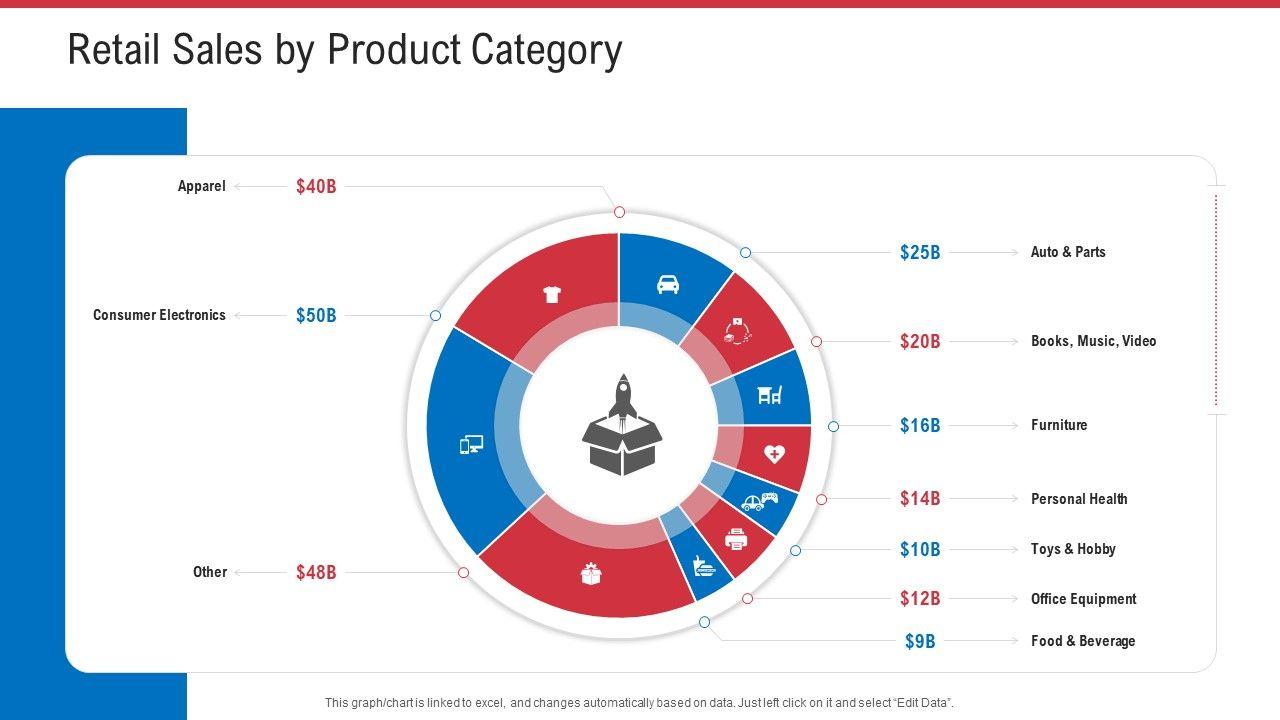 Retail Sales by Product Category

Apparel $40B

Consumer Electronics $50B

Other $48B

$25B Auto & Parts

$20B Books, Music, Video

$16B Furniture

$14B Personal Health

$10B Toys & Hobby

$12B Office Equipment

$9B Food & Beverage

This graph/chart is linked to excel, and changes automatically based on data. Just left click on it and select "Edit Data".